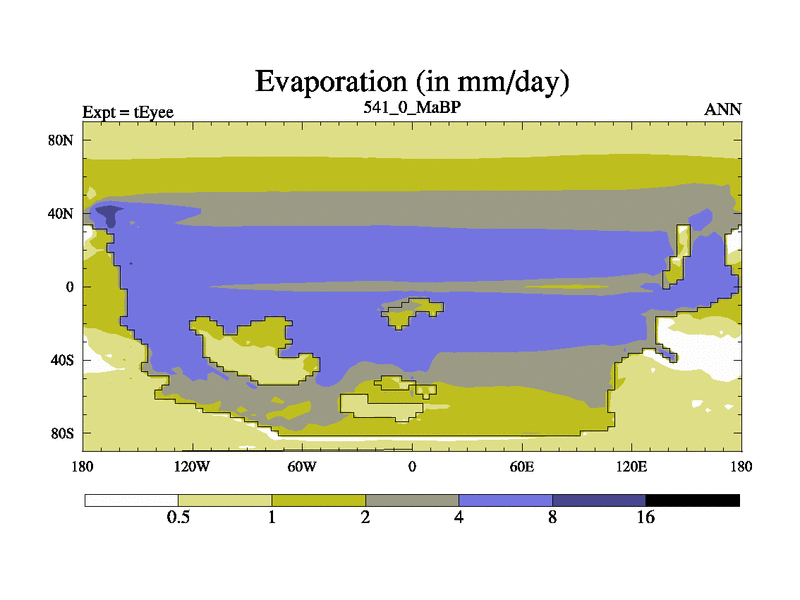 Evaporation (in mm/day)

Expt = tEyee

541_0_MaBP

ANN

80N
40N
0
40S
80S

180
120W
60W
0
60E
120E
180

0.5
1
2
4
8
16